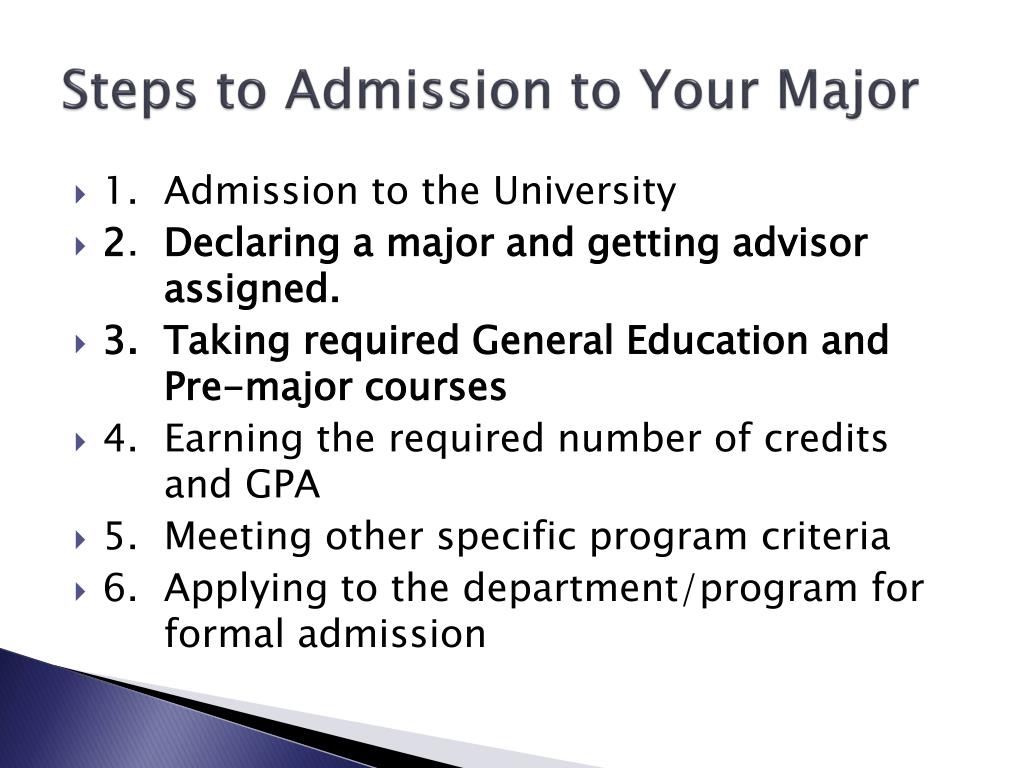 Steps to Admission to Your Major

1. Admission to the University
2. Declaring a major and getting advisor assigned.
3. Taking required General Education and Pre-major courses
4. Earning the required number of credits and GPA
5. Meeting other specific program criteria
6. Applying to the department/program for formal admission